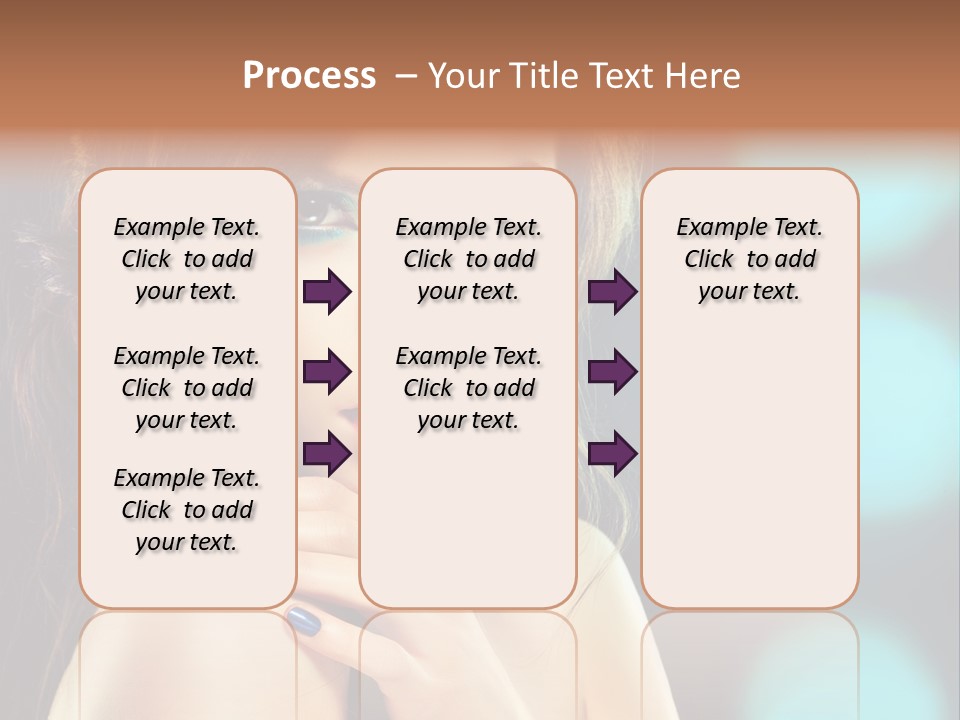 Process – Your Title Text Here

Example Text. Click to add your text.

Example Text. Click to add your text.

Example Text. Click to add your text.

Example Text. Click to add your text.

Example Text. Click to add your text.

Example Text. Click to add your text.